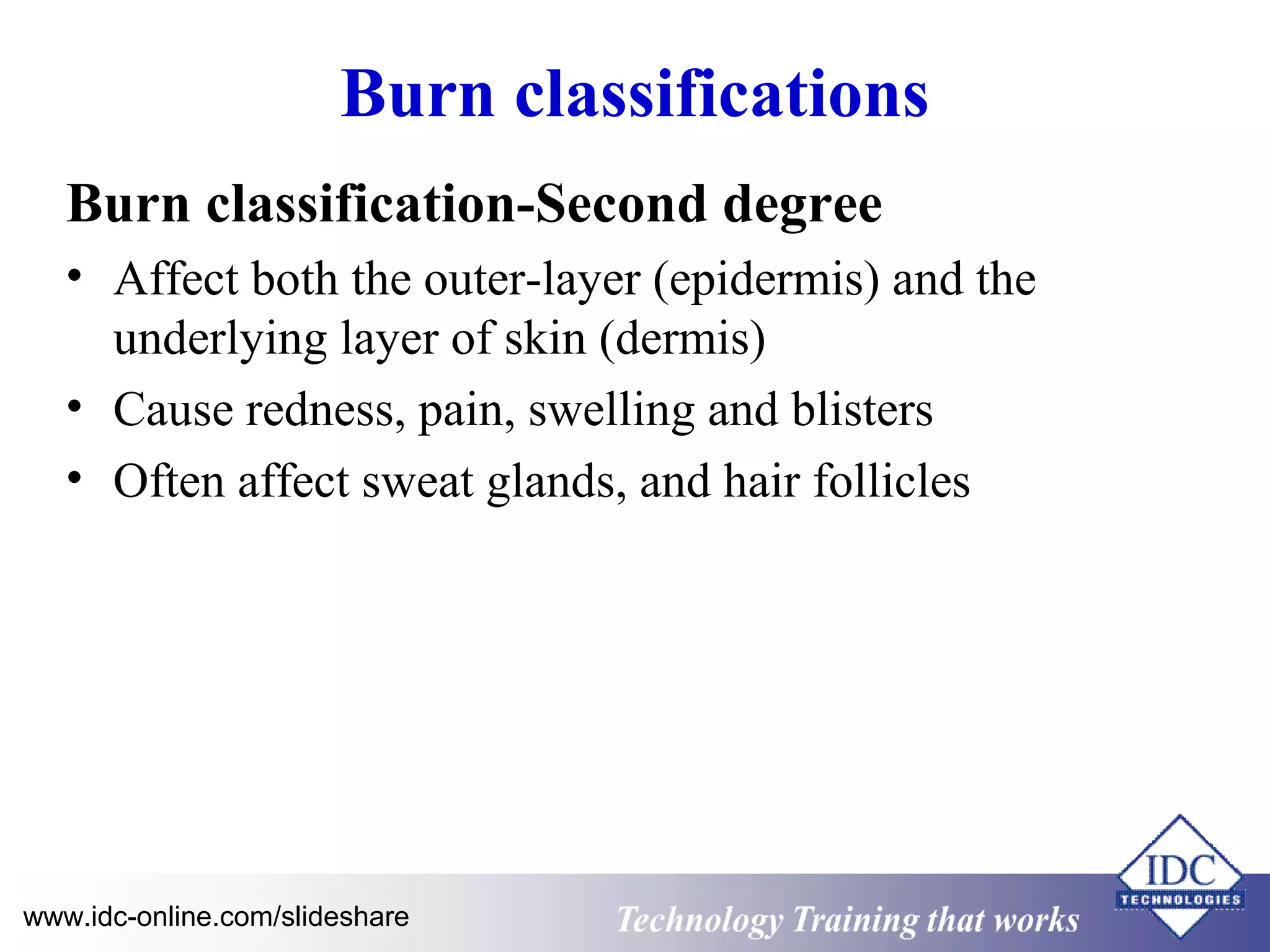 Burn classifications

Burn classification-Second degree

• Affect both the outer-layer (epidermis) and the underlying layer of skin (dermis)
• Cause redness, pain, swelling and blisters
• Often affect sweat glands, and hair follicles

www.idc-online.com/slideshare

Technology Training that works

IDC
TECHNOLOGIES